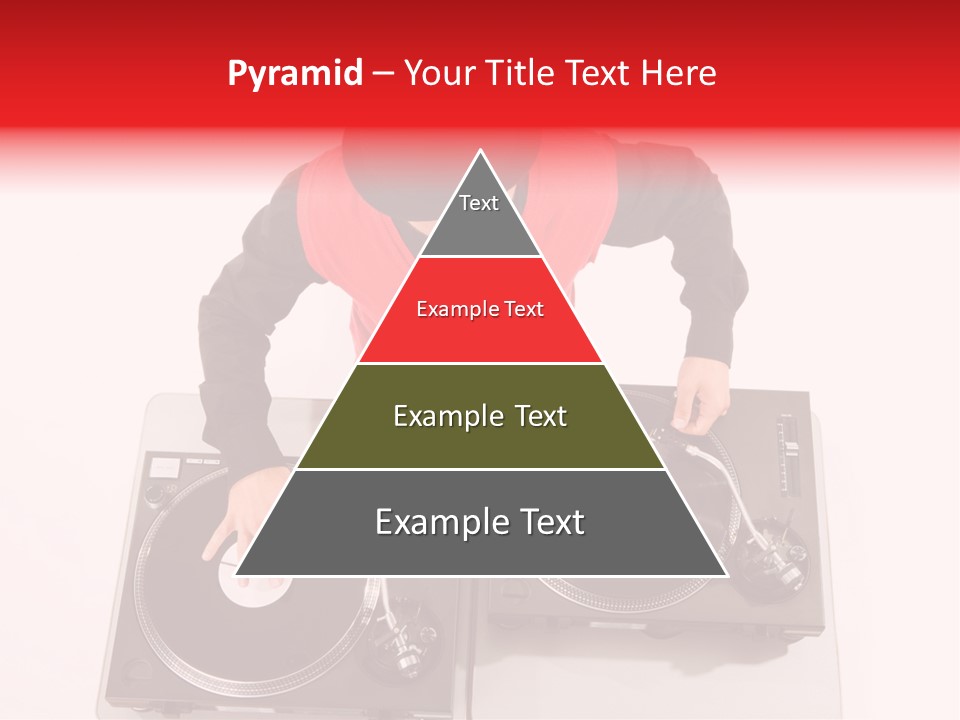 Pyramid – Your Title Text Here

Text

Example Text

Example Text

Example Text